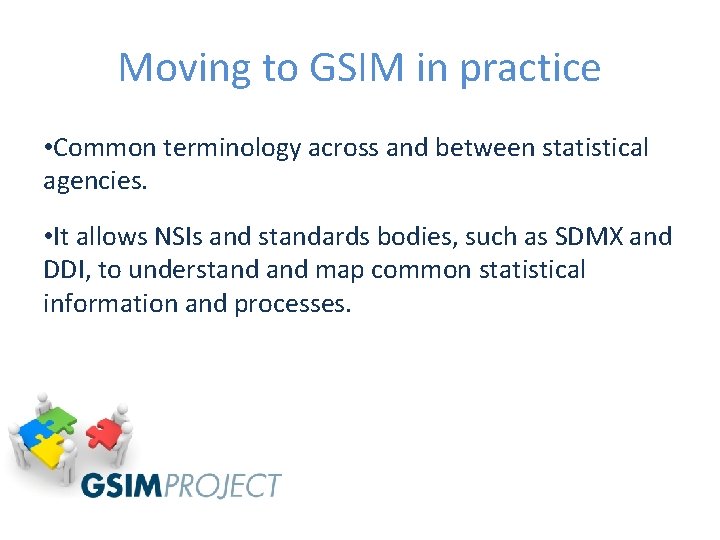 Moving to GSIM in practice

•Common terminology across and between statistical agencies.

•It allows NSIs and standards bodies, such as SDMX and DDI, to understand and map common statistical information and processes.

GSIMPROJECT